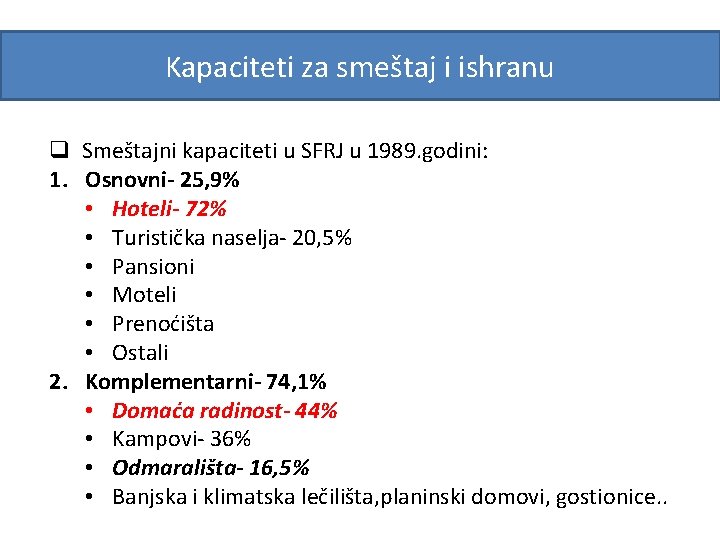 Kapaciteti za smeštaj i ishranu

❑ Smeštajni kapaciteti u SFRJ u 1989.godini:
1. Osnovni- 25,9%
• Hoteli- 72%
• Turistička naselja- 20,5%
• Pansioni
• Moteli
• Prenoćišta
• Ostali
2. Komplementarni- 74,1%
• Domaća radinost- 44%
• Kampovi- 36%
• Odmarališta- 16,5%
• Banjska i klimatska lečilišta,planinski domovi, gostionice..